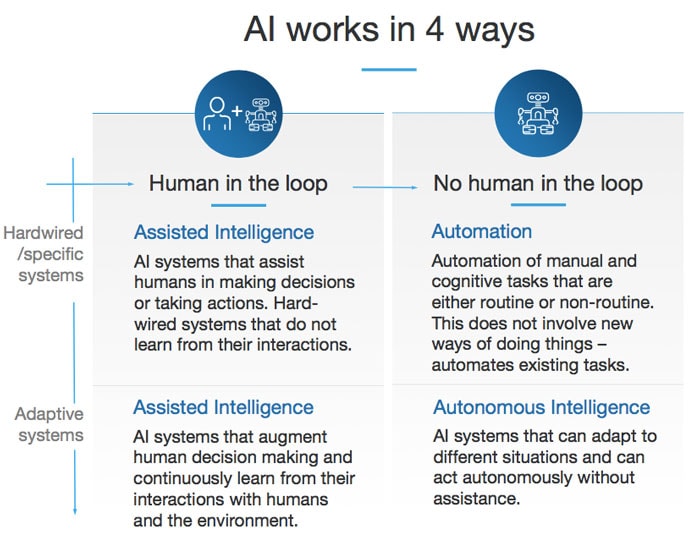 AI works in 4 ways

Human in the loop

No human in the loop

Hardwired /specific systems

Assisted Intelligence

AI systems that assist humans in making decisions or taking actions. Hard-wired systems that do not learn from their interactions.

Automation

Automation of manual and cognitive tasks that are either routine or non-routine. This does not involve new ways of doing things – automates existing tasks.

Adaptive systems

Assisted Intelligence

AI systems that augment human decision making and continuously learn from their interactions with humans and the environment.

Autonomous Intelligence

AI systems that can adapt to different situations and can act autonomously without assistance.